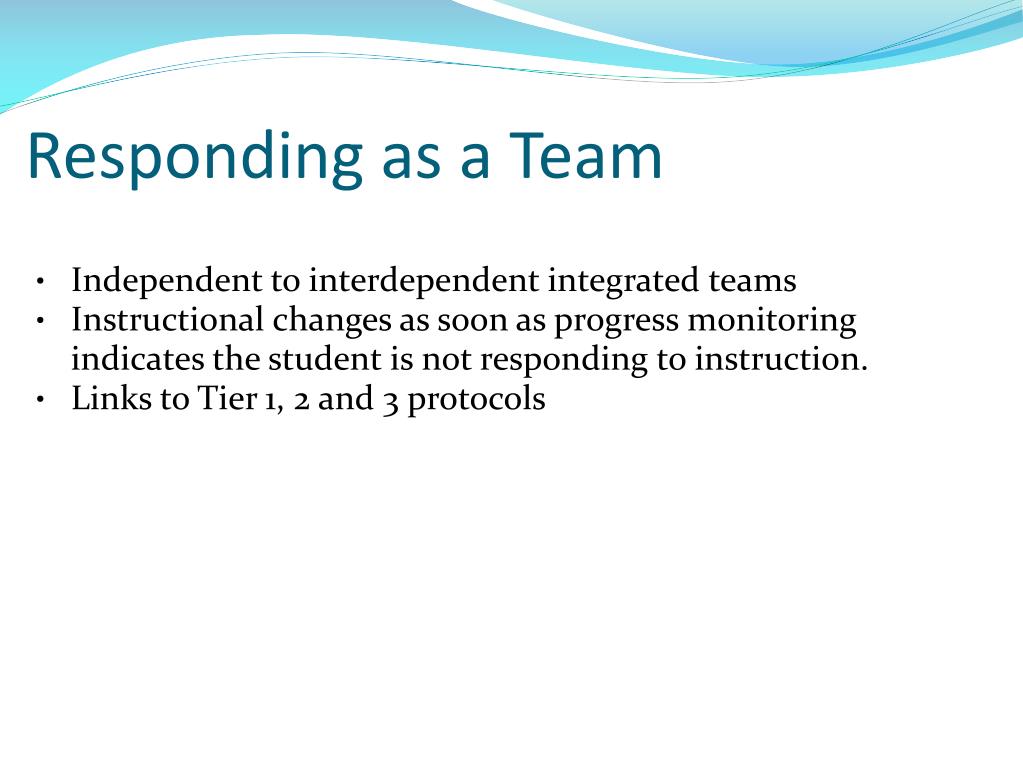 Responding as a Team

• Independent to interdependent integrated teams
• Instructional changes as soon as progress monitoring indicates the student is not responding to instruction.
• Links to Tier 1, 2 and 3 protocols